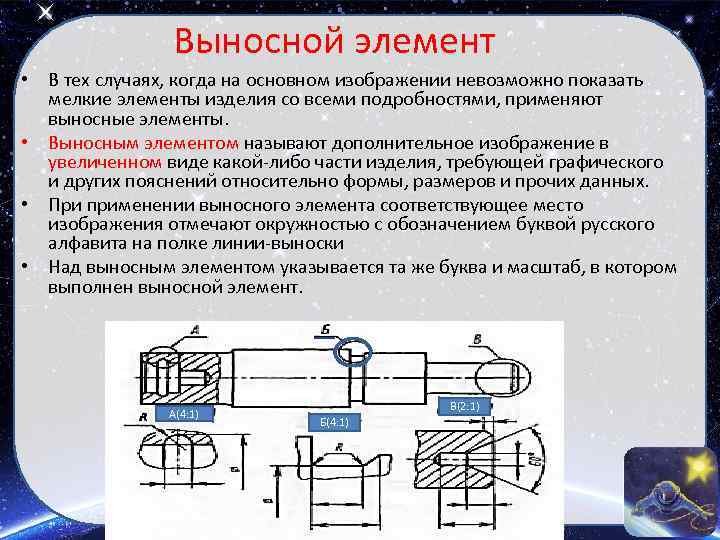 Выносной элемент

• В тех случаях, когда на основном изображении невозможно показать мелкие элементы изделия со всеми подробностями, применяют выносные элементы.

• Выносным элементом называют дополнительное изображение в увеличенном виде какой-либо части изделия, требующей графического и других пояснений относительно формы, размеров и прочих данных.

• При применении выносного элемента соответствующее место изображения отмечают окружностью с обозначением буквой русского алфавита на полке линии-выноски

• Над выносным элементом указывается та же буква и масштаб, в котором выполнен выносной элемент.

А

Б

В

А(4:1)

Б(4:1)

В(2:1)

R

R

60°